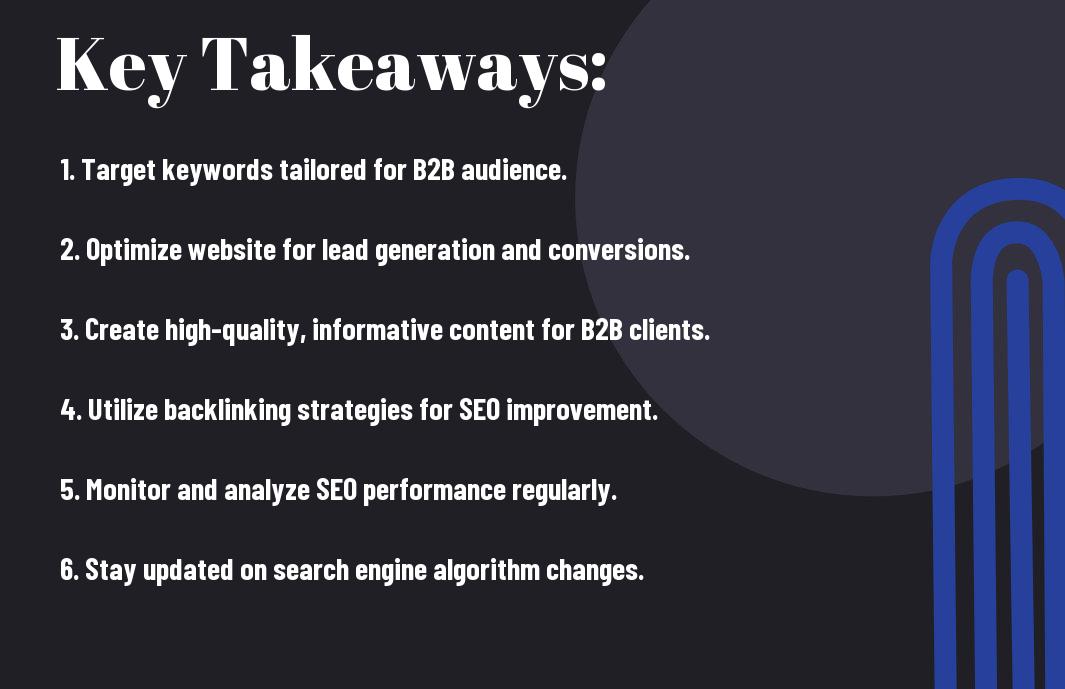 Key Takeaways:

1. Target keywords tailored for B2B audience.

2. Optimize website for lead generation and conversions.

3. Create high-quality, informative content for B2B clients.

4. Utilize backlinking strategies for SEO improvement.

5. Monitor and analyze SEO performance regularly.

6. Stay updated on search engine algorithm changes.